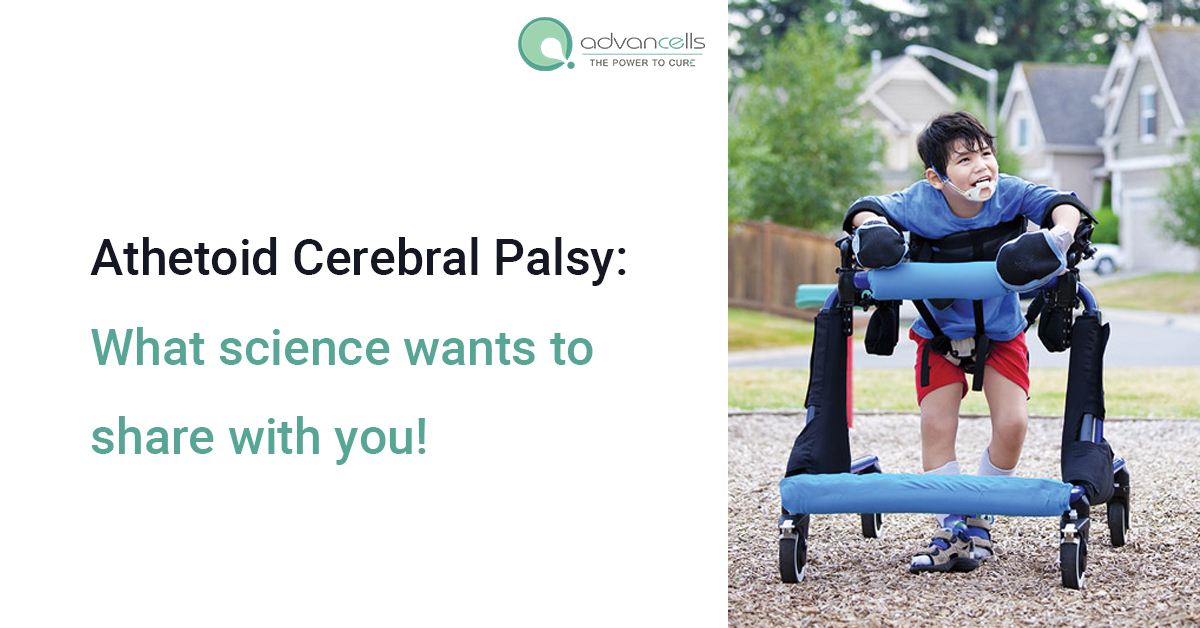 advancells
THE POWER TO CURE

Athetoid Cerebral Palsy:
What science wants to share with you!